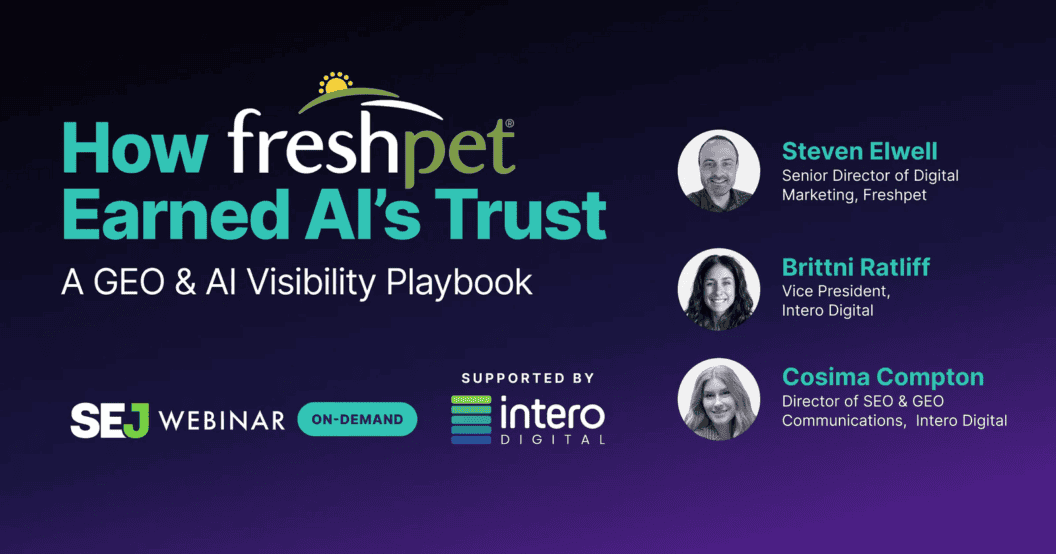 How freshpet®
Earned AI's Trust

A GEO & AI Visibility Playbook

SEJ WEBINAR ON-DEMAND

SUPPORTED BY

intero DIGITAL

Steven Elwell
Senior Director of Digital Marketing, Freshpet

Brittni Ratliff
Vice President, Intero Digital

Cosima Compton
Director of SEO & GEO Communications, Intero Digital